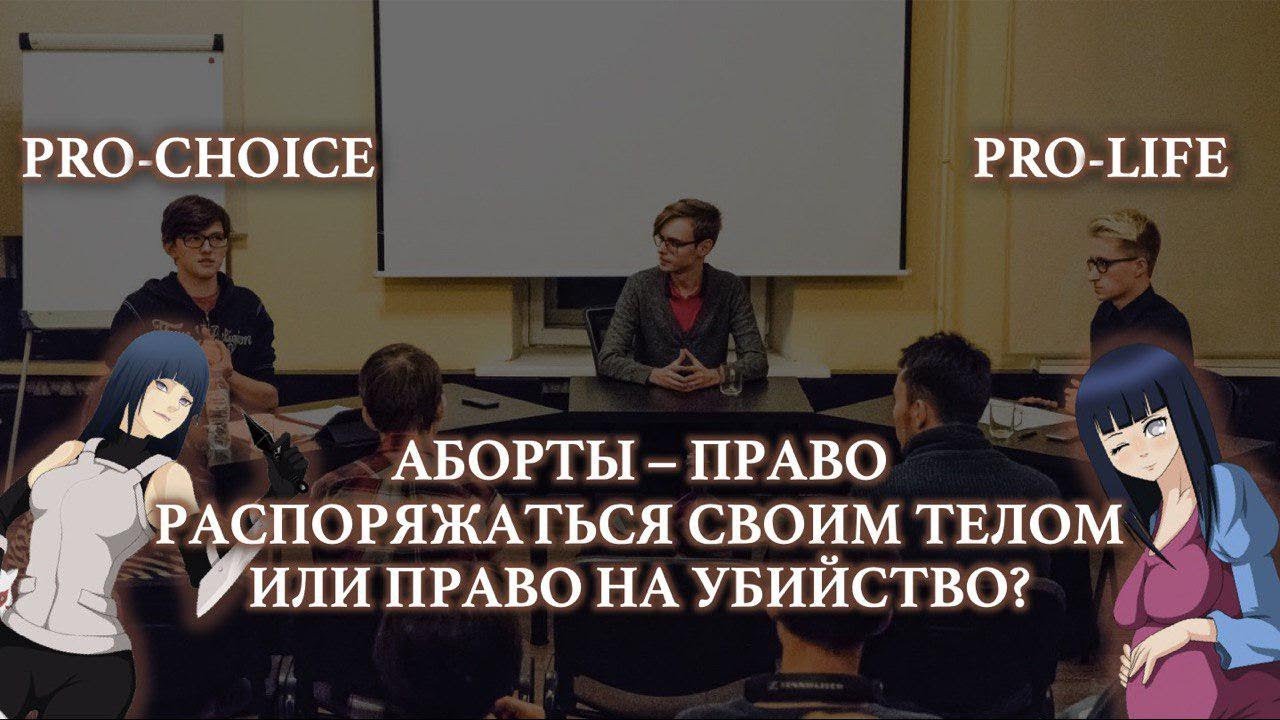 PRO-CHOICE

PRO-LIFE

АБОРТЫ – ПРАВО РАСПОРЯЖАТЬСЯ СВОИМ ТЕЛОМ ИЛИ ПРАВО НА УБИЙСТВО?